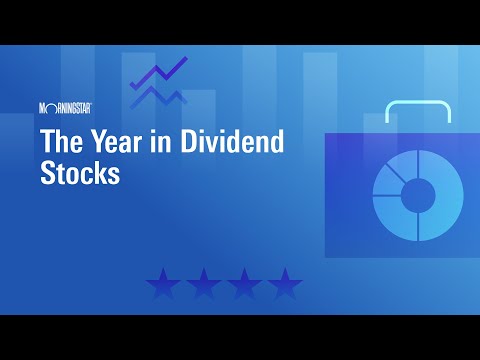 MORNINGSTAR

The Year in Dividend Stocks